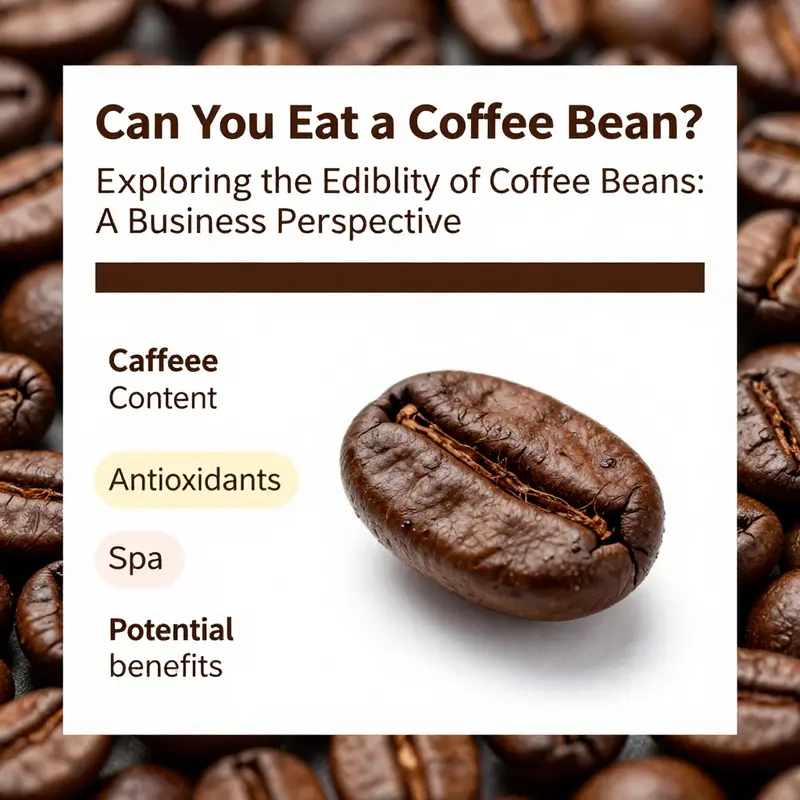 Can You Eat a Coffee Bean?

Exploring the Ediblity of Coffee Beans: A Business Perspective

Caffeee
Content

Antioxidants

Spa

Potential
benefits